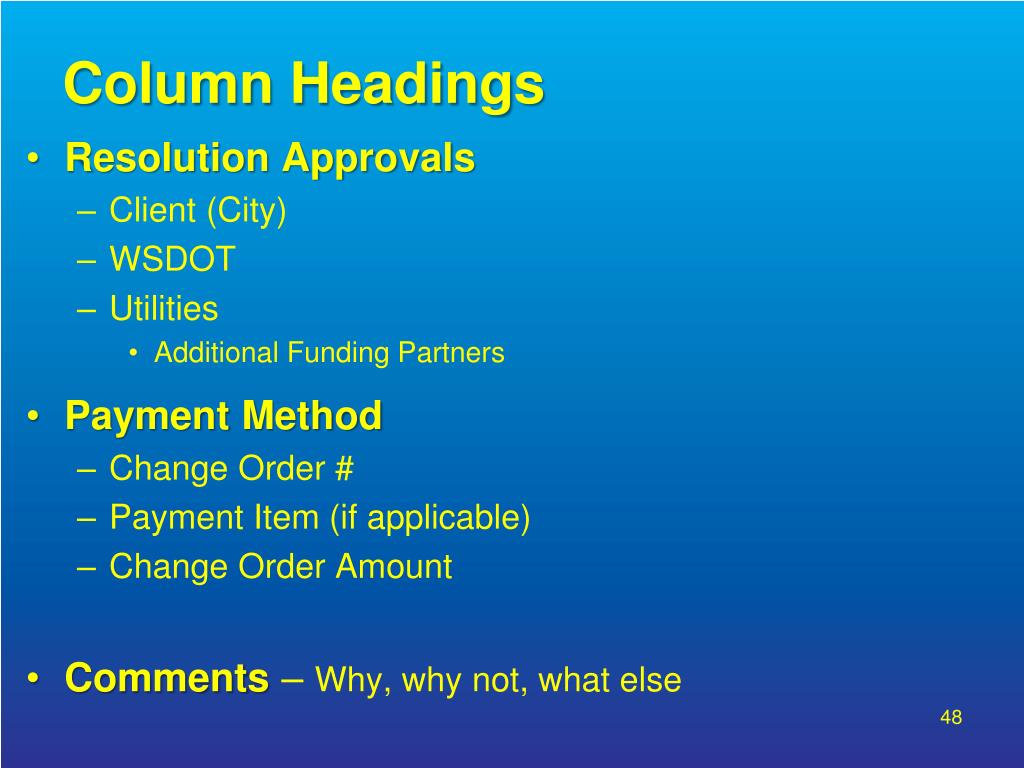 Column Headings

• Resolution Approvals
– Client (City)
– WSDOT
– Utilities
• Additional Funding Partners

• Payment Method
– Change Order #
– Payment Item (if applicable)
– Change Order Amount

• Comments – Why, why not, what else

48